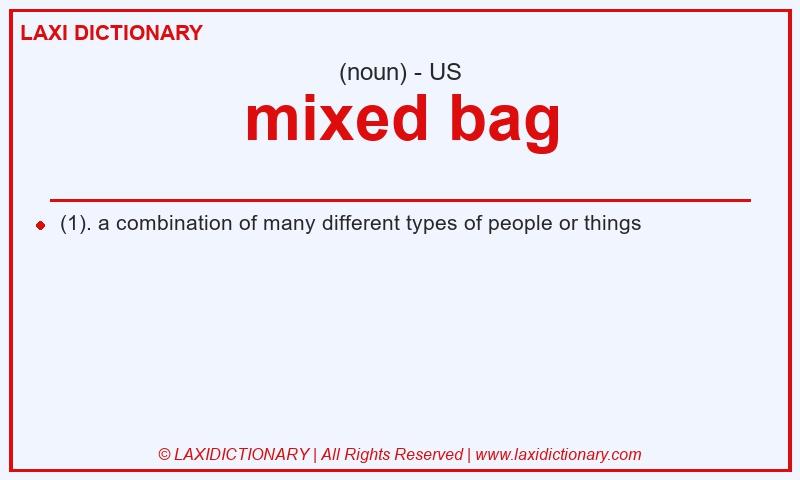 LAXI DICTIONARY

(noun) - US

mixed bag

(1). a combination of many different types of people or things

© LAXIDICTIONARY | All Rights Reserved | www.laxidictionary.com